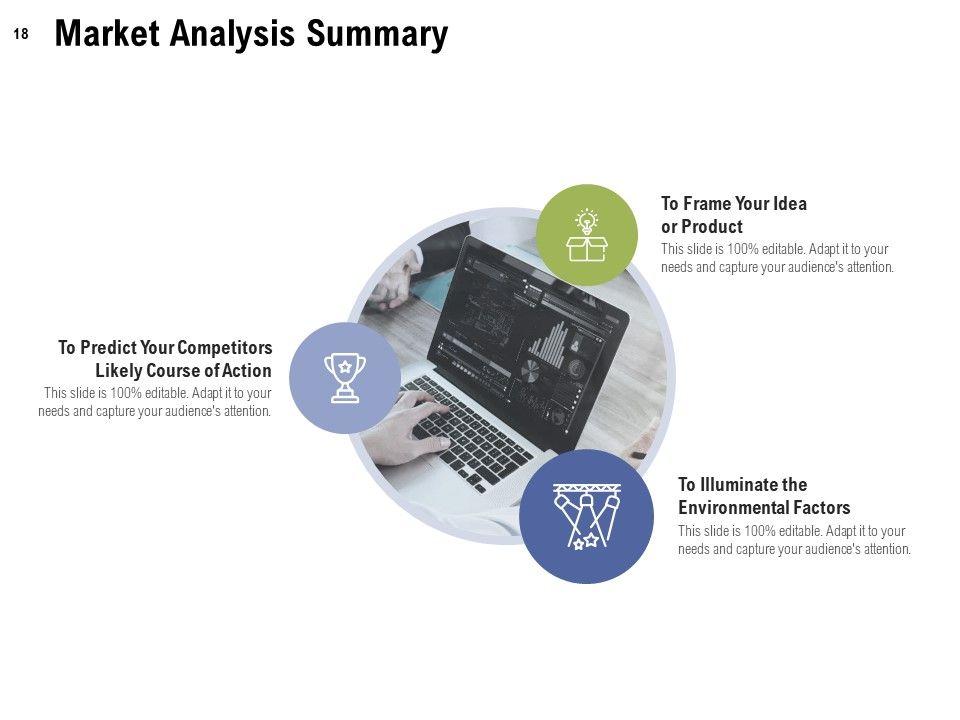 18

Market Analysis Summary

To Frame Your Idea or Product
This slide is 100% editable. Adapt it to your needs and capture your audience's attention.

To Predict Your Competitors Likely Course of Action
This slide is 100% editable. Adapt it to your needs and capture your audience's attention.

To Illuminate the Environmental Factors
This slide is 100% editable. Adapt it to your needs and capture your audience's attention.